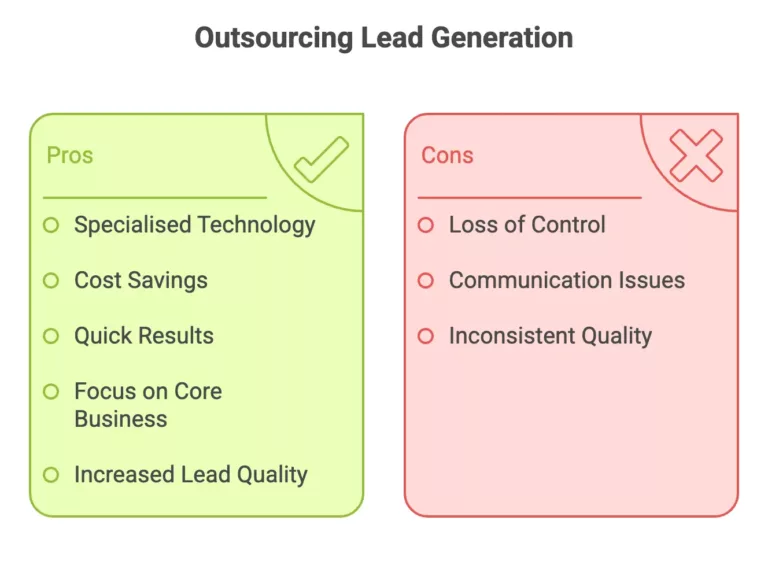 Outsourcing Lead Generation

Pros

Specialised Technology

Cost Savings

Quick Results

Focus on Core Business

Increased Lead Quality

Cons

Loss of Control

Communication Issues

Inconsistent Quality